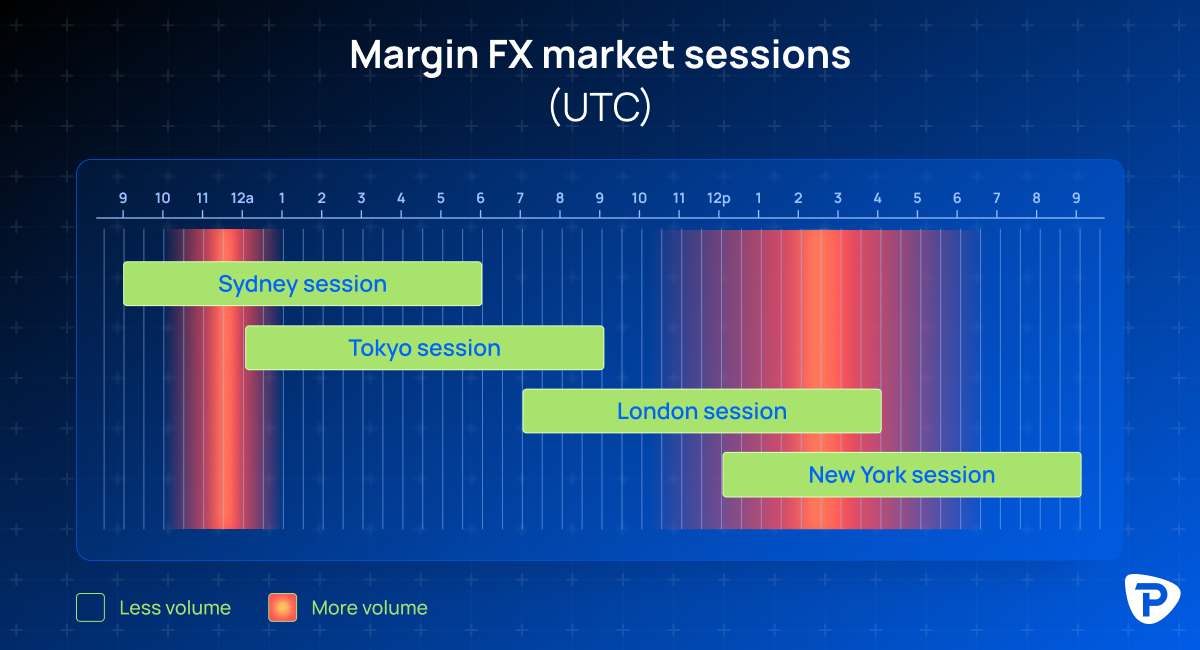 Margin FX market sessions
(UTC)

9 10 11 12a 1 2 3 4 5 6 7 8 9 10 11 12p 1 2 3 4 5 6 7 8 9

Sydney session

Tokyo session

London session

New York session

Less volume More volume